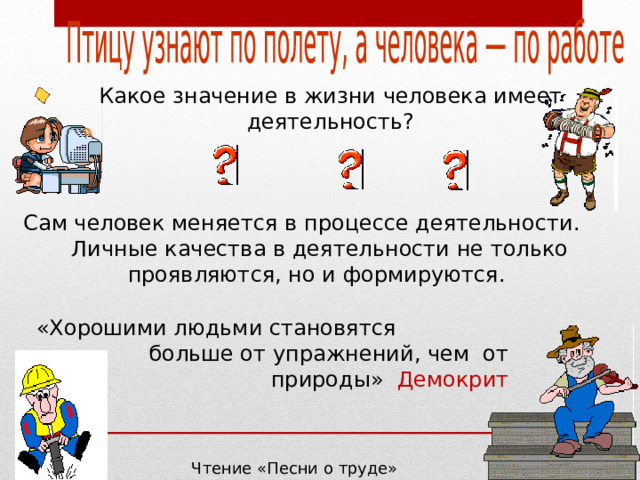 Птицу узнают по полету, а человека – по работе

Какое значение в жизни человека имеет деятельность?

?
?
?

Сам человек меняется в процессе деятельности. Личные качества в деятельности не только проявляются, но и формируются.

«Хорошими людьми становятся больше от упражнений, чем от природы» Демокрит

Чтение «Песни о труде»